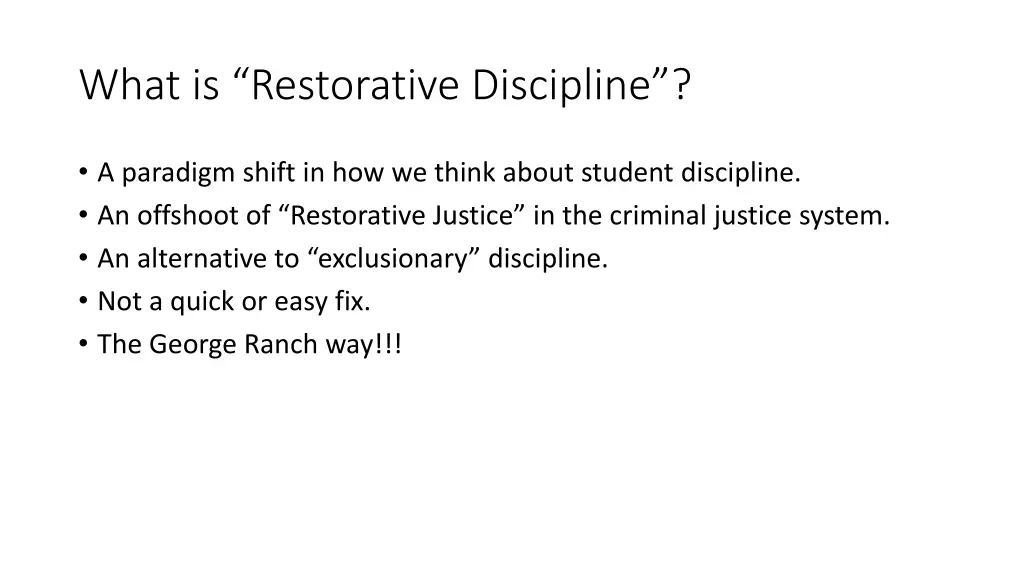 What is “Restorative Discipline”?

• A paradigm shift in how we think about student discipline.
• An offshoot of “Restorative Justice” in the criminal justice system.
• An alternative to “exclusionary” discipline.
• Not a quick or easy fix.
• The George Ranch way!!!